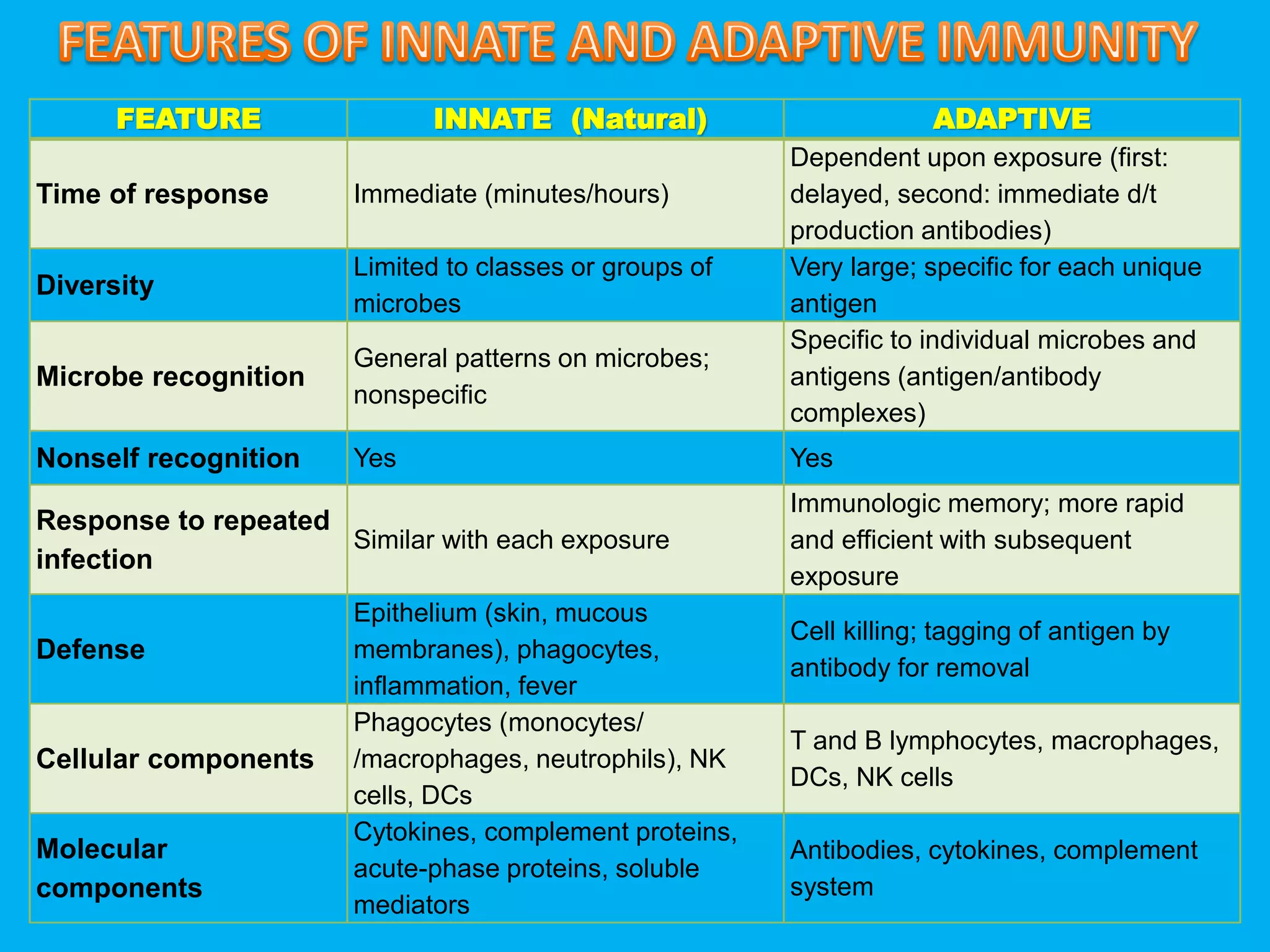 FEATURES OF INNATE AND ADAPTIVE IMMUNITY

| FEATURE | INNATE (Natural) | ADAPTIVE |
|---|---|---|
| Time of response | Immediate (minutes/hours) | Dependent upon exposure (first: delayed, second: immediate d/t production antibodies) |
| Diversity | Limited to classes or groups of microbes | Very large; specific for each unique antigen |
| Microbe recognition | General patterns on microbes; nonspecific | Specific to individual microbes and antigens (antigen/antibody complexes) |
| Nonself recognition | Yes | Yes |
| Response to repeated infection | Similar with each exposure | Immunologic memory; more rapid and efficient with subsequent exposure |
| Defense | Epithelium (skin, mucous membranes), phagocytes, inflammation, fever | Cell killing; tagging of antigen by antibody for removal |
| Cellular components | Phagocytes (monocytes/ /macrophages, neutrophils), NK cells, DCs | T and B lymphocytes, macrophages, DCs, NK cells |
| Molecular components | Cytokines, complement proteins, acute-phase proteins, soluble mediators | Antibodies, cytokines, complement system |